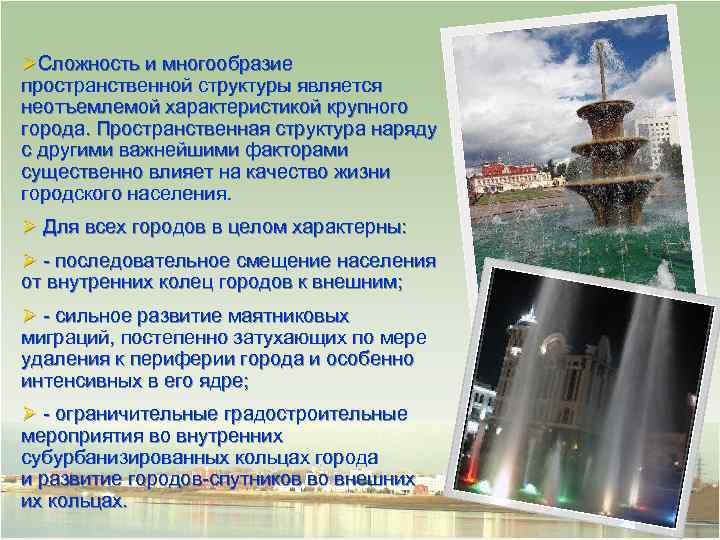 ➢Сложность и многообразие пространственной структуры является неотъемлемой характеристикой крупного города. Пространственная структура наряду с другими важнейшими факторами существенно влияет на качество жизни городского населения.

➢ Для всех городов в целом характерны:

➢ - последовательное смещение населения от внутренних колец городов к внешним;

➢ - сильное развитие маятниковых миграций, постепенно затухающих по мере удаления к периферии города и особенно интенсивных в его ядре;

➢ - ограничительные градостроительные мероприятия во внутренних субурбанизированных кольцах города и развитие городов-спутников во внешних их кольцах.